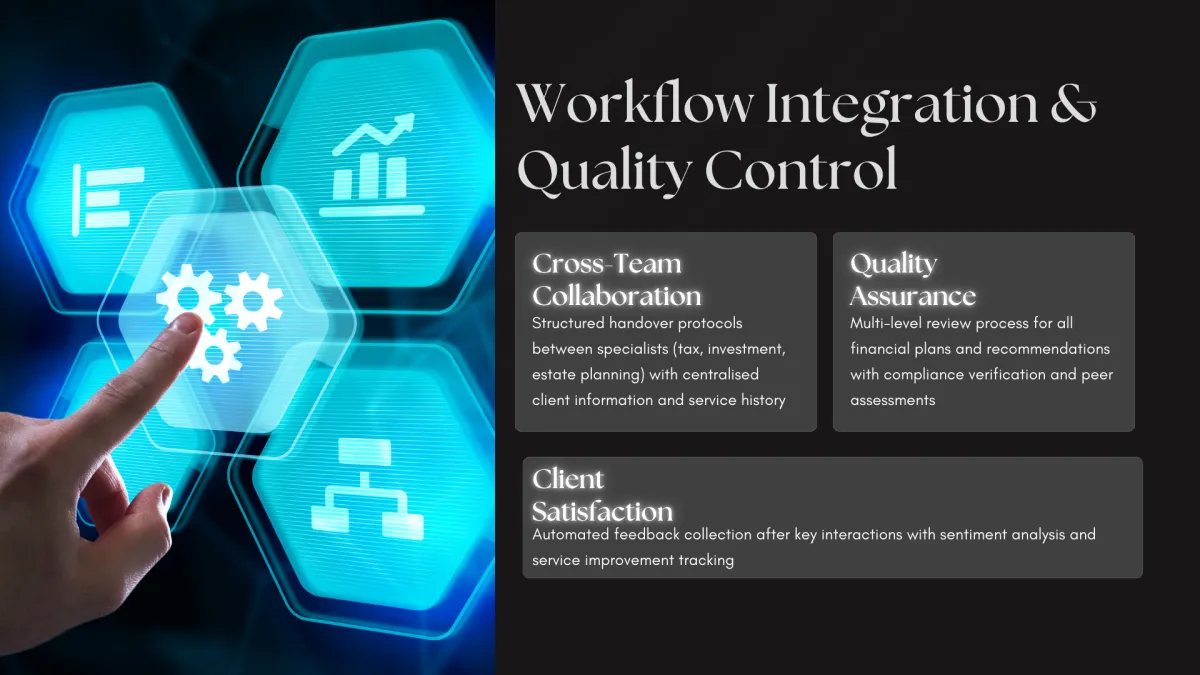 Workflow Integration & Quality Control

Cross-Team Collaboration

Structured handover protocols between specialists (tax, investment, estate planning) with centralised client information and service history

Quality Assurance

Multi-level review process for all financial plans and recommendations with compliance verification and peer assessments

Client Satisfaction

Automated feedback collection after key interactions with sentiment analysis and service improvement tracking